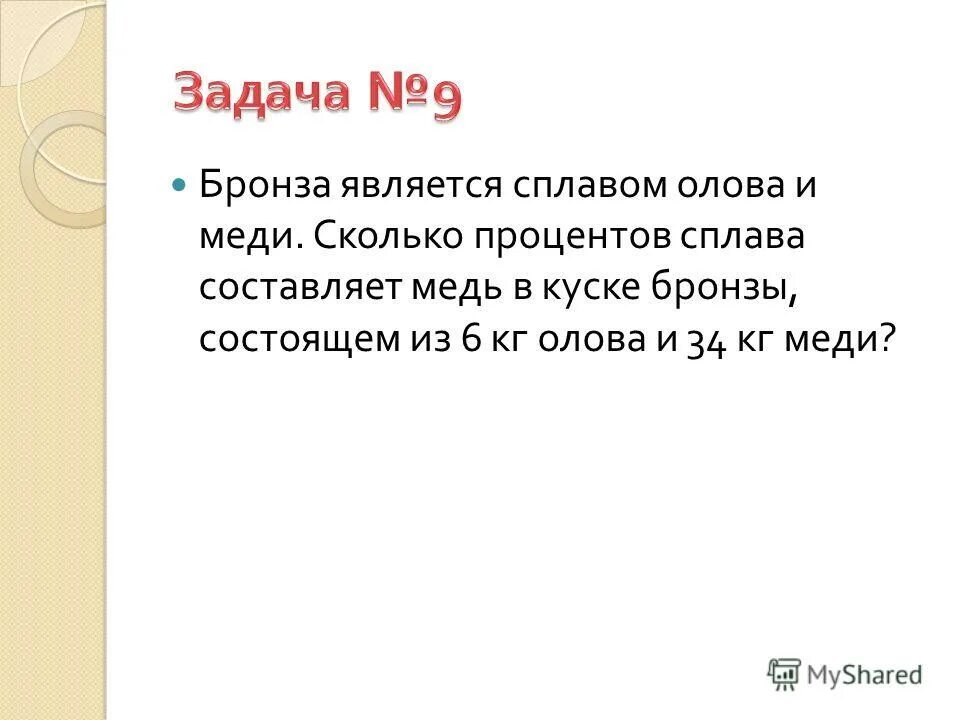 Задача №9

Бронза является сплавом олова и меди. Сколько процентов сплава составляет медь в куске бронзы, состоящем из 6 кг олова и 34 кг меди?

MyShared